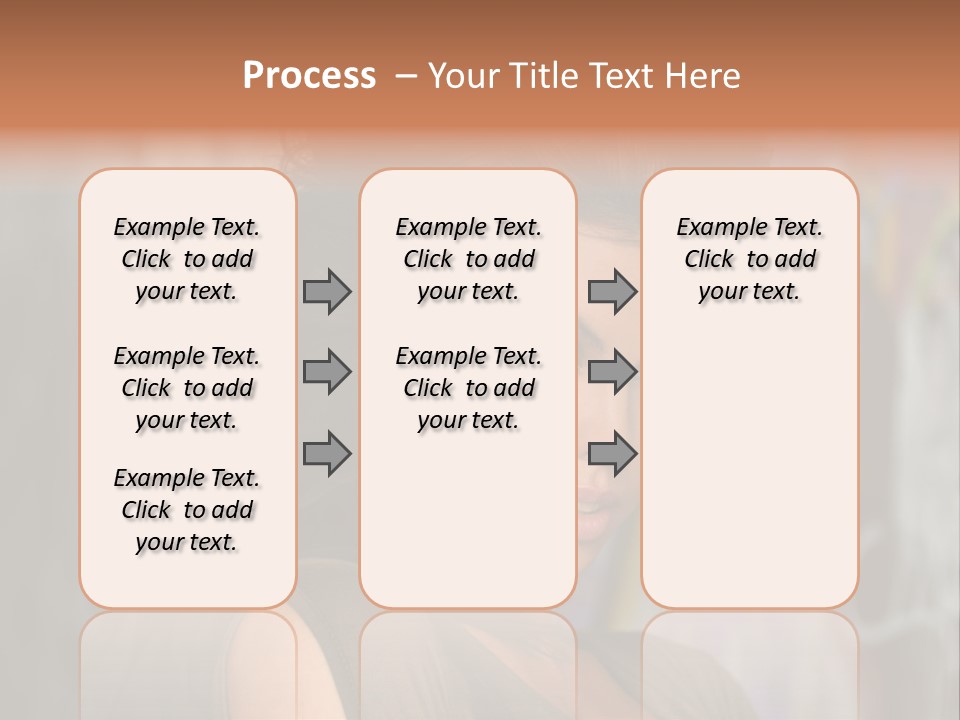 Process – Your Title Text Here

Example Text. Click to add your text.

Example Text. Click to add your text.

Example Text. Click to add your text.

Example Text. Click to add your text.

Example Text. Click to add your text.

Example Text. Click to add your text.